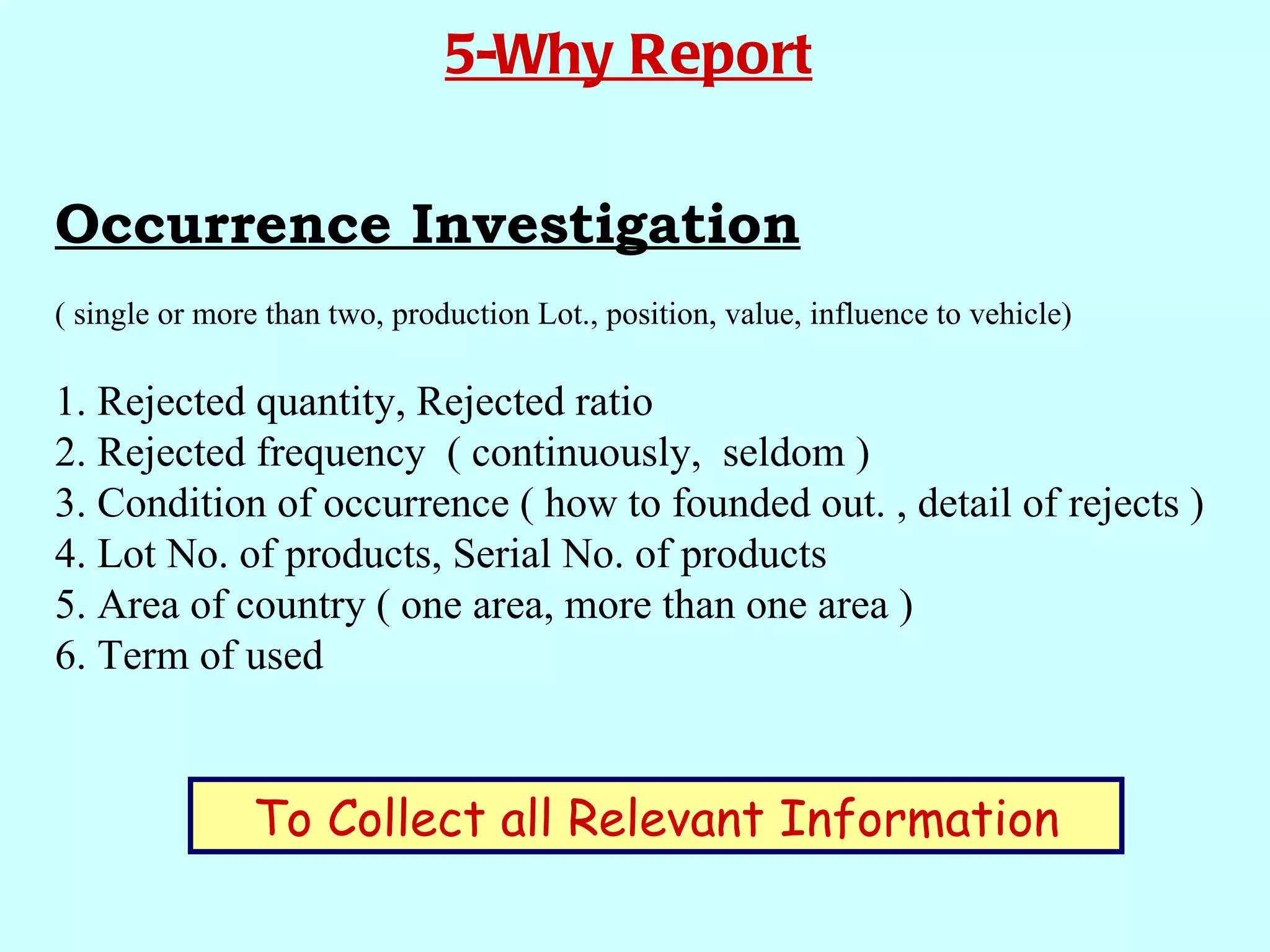 5-Why Report

Occurrence Investigation

( single or more than two, production Lot., position, value, influence to vehicle)

1. Rejected quantity, Rejected ratio
2. Rejected frequency ( continuously, seldom )
3. Condition of occurrence ( how to founded out. , detail of rejects )
4. Lot No. of products, Serial No. of products
5. Area of country ( one area, more than one area )
6. Term of used

To Collect all Relevant Information